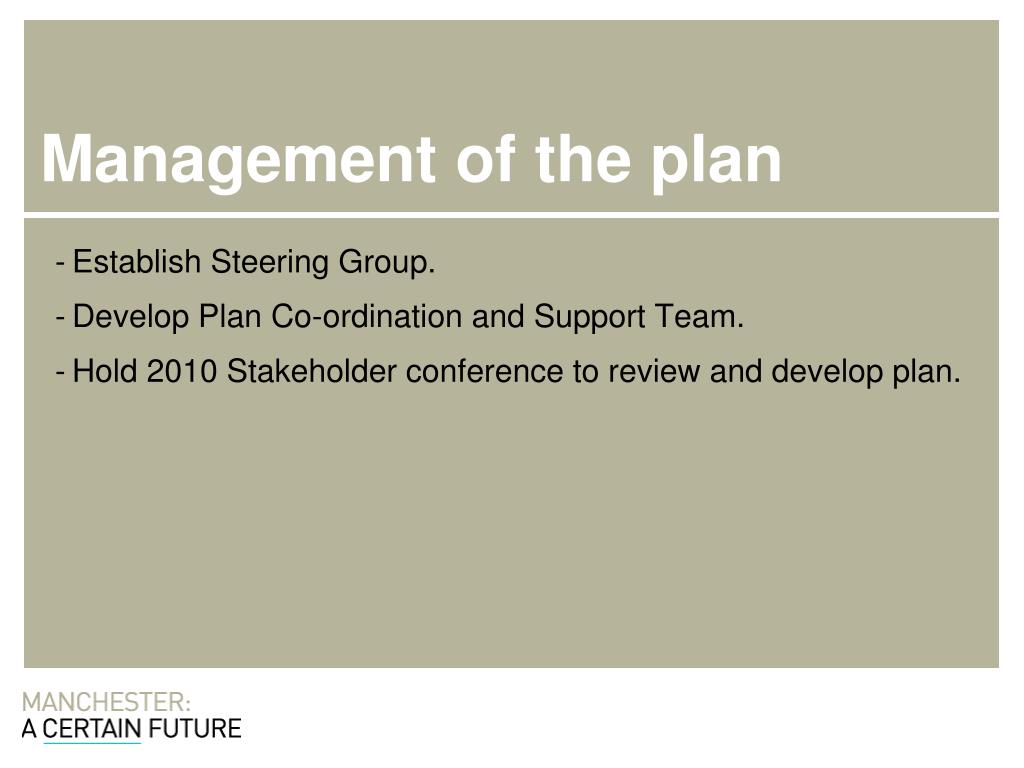 Management of the plan

- Establish Steering Group.
- Develop Plan Co-ordination and Support Team.
- Hold 2010 Stakeholder conference to review and develop plan.

MANCHESTER:
A CERTAIN FUTURE